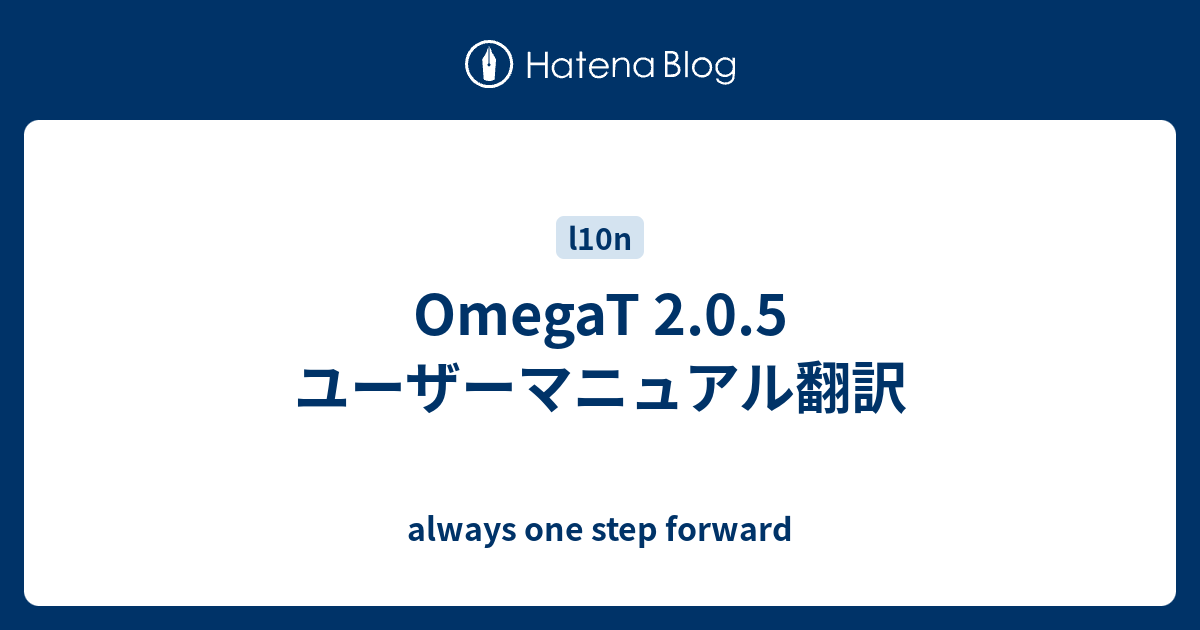 Hatena Blog

l10n

OmegaT 2.0.5 ユーザーマニュアル翻訳

always one step forward